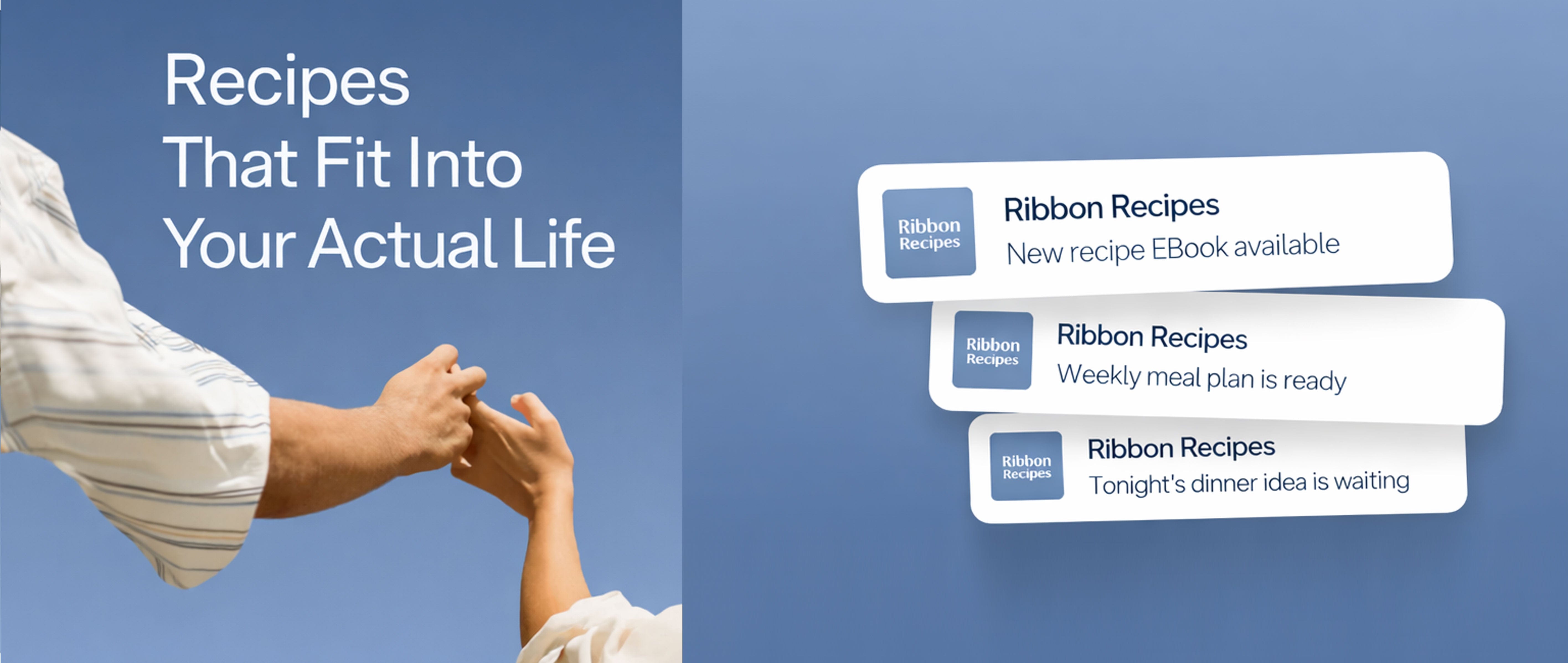 Recipes
That Fit Into
Your Actual Life

Ribbon Recipes

Ribbon Recipes
New recipe EBook available

Ribbon Recipes

Ribbon Recipes
Weekly meal plan is ready

Ribbon Recipes

Ribbon Recipes
Tonight's dinner idea is waiting